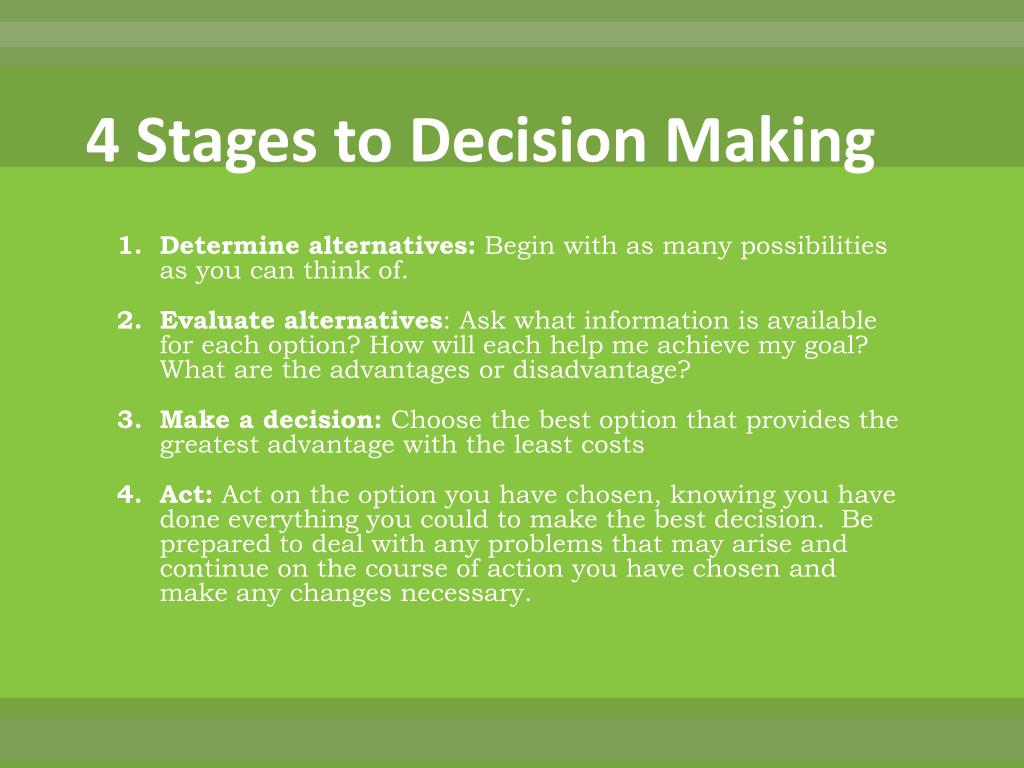 4 Stages to Decision Making

1. Determine alternatives: Begin with as many possibilities as you can think of.

2. Evaluate alternatives: Ask what information is available for each option? How will each help me achieve my goal? What are the advantages or disadvantage?

3. Make a decision: Choose the best option that provides the greatest advantage with the least costs

4. Act: Act on the option you have chosen, knowing you have done everything you could to make the best decision. Be prepared to deal with any problems that may arise and continue on the course of action you have chosen and make any changes necessary.